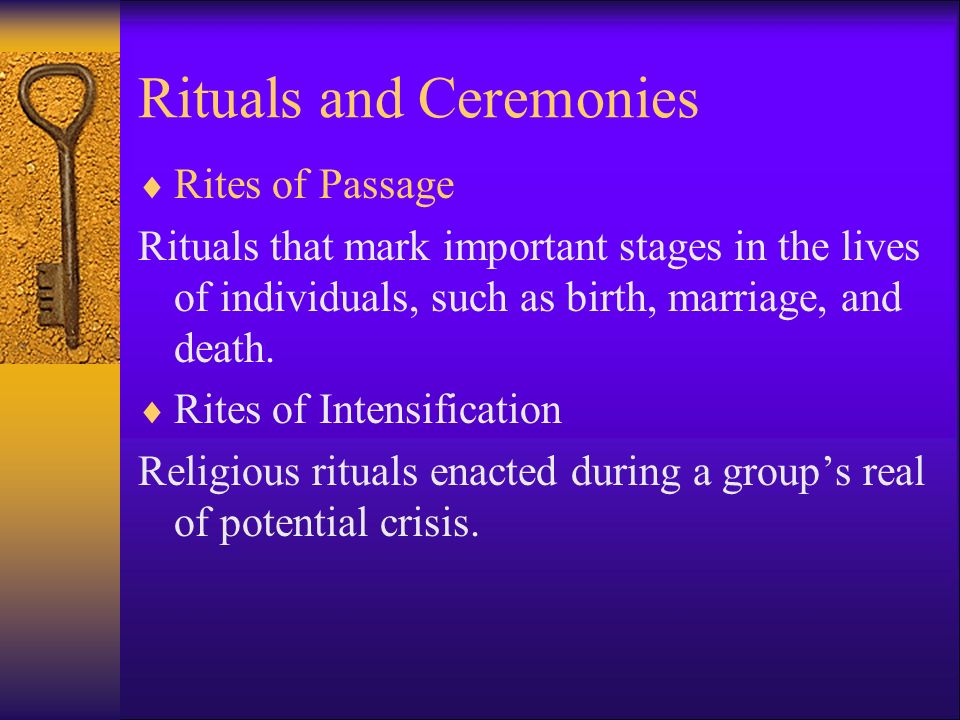 Rituals and Ceremonies

♦ Rites of Passage

Rituals that mark important stages in the lives of individuals, such as birth, marriage, and death.

♦ Rites of Intensification

Religious rituals enacted during a group’s real of potential crisis.